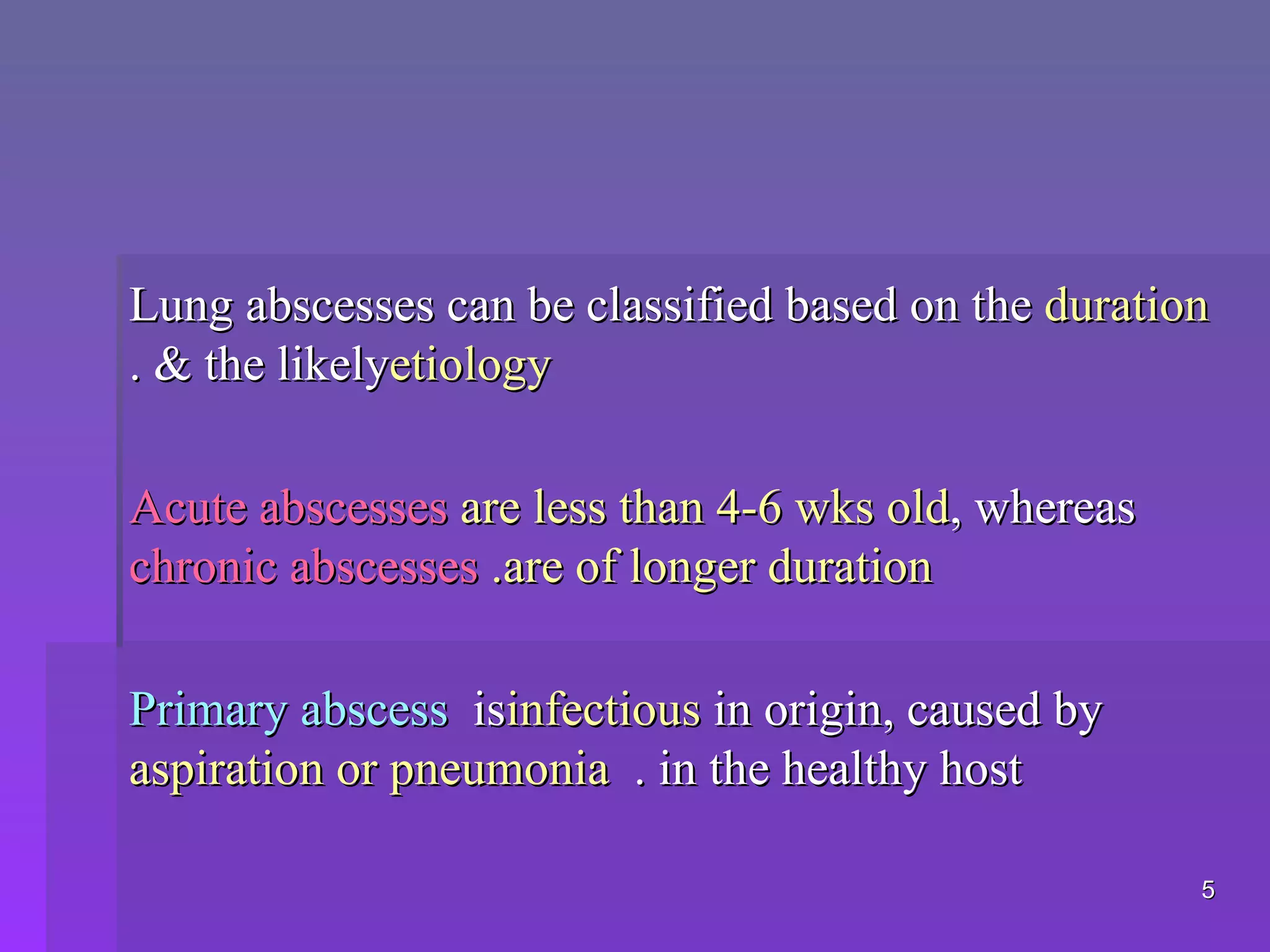 Lung abscesses can be classified based on the duration . & the likelyetiology

Acute abscesses are less than 4-6 wks old, whereas chronic abscesses .are of longer duration

Primary abscess  isinfectious in origin, caused by aspiration or pneumonia  . in the healthy host

5